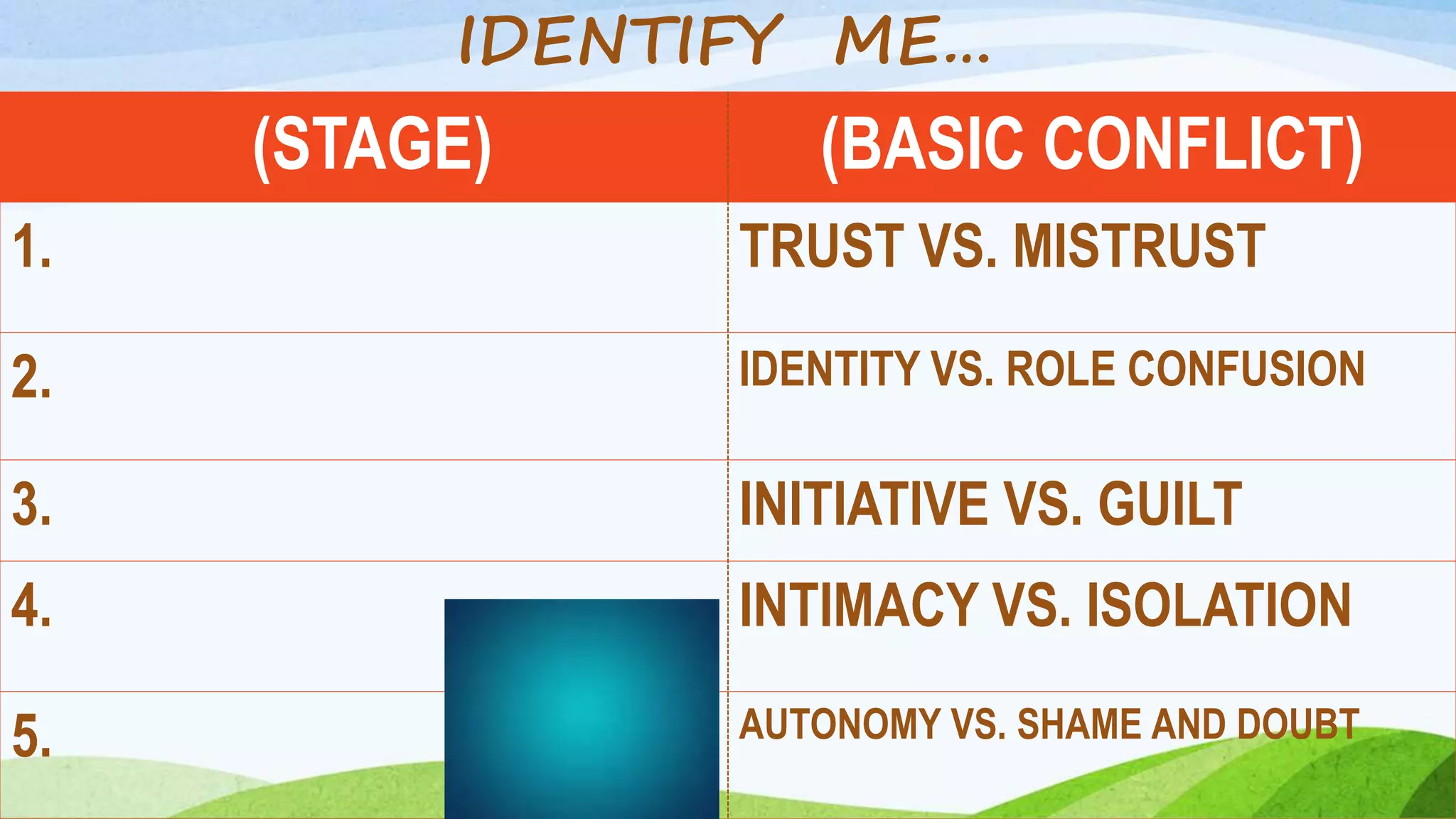 IDENTIFY ME...

| (STAGE) | (BASIC CONFLICT) |
|---|---|
| 1. | TRUST VS. MISTRUST |
| 2. | IDENTITY VS. ROLE CONFUSION |
| 3. | INITIATIVE VS. GUILT |
| 4. | INTIMACY VS. ISOLATION |
| 5. | AUTONOMY VS. SHAME AND DOUBT |